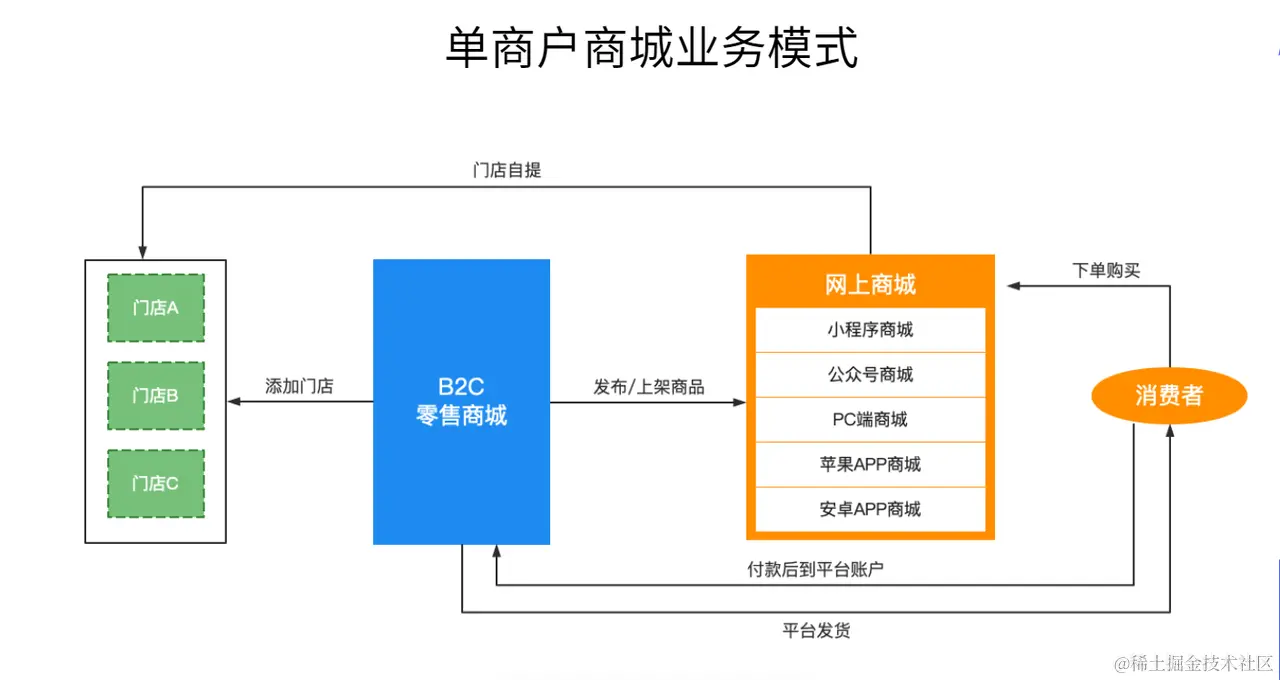 单商户商城业务模式

门店自提

门店A

门店B

门店C

添加门店

B2C
零售商城

发布/上架商品

网上商城

小程序商城

公众号商城

PC端商城

苹果APP商城

安卓APP商城

下单购买

消费者

付款后到平台账户

平台发货

@稀土掘金技术社区